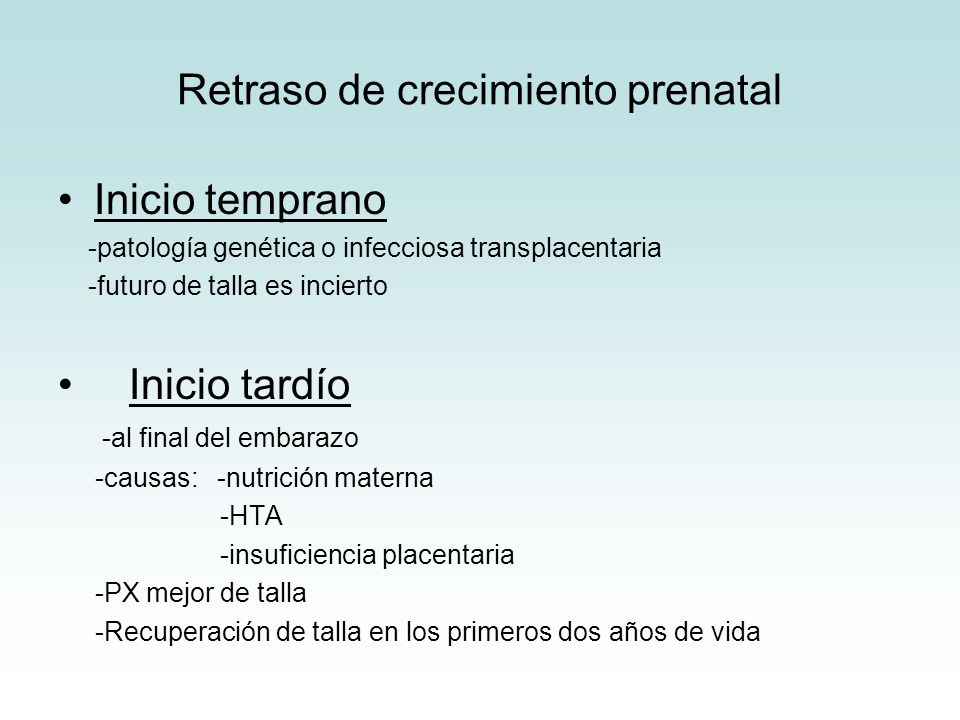 Retraso de crecimiento prenatal

• Inicio temprano
-patología genética o infecciosa transplacentaria
-futuro de talla es incierto

• Inicio tardío
-al final del embarazo
-causas: -nutrición materna
-HTA
-insuficiencia placentaria
-PX mejor de talla
-Recuperación de talla en los primeros dos años de vida